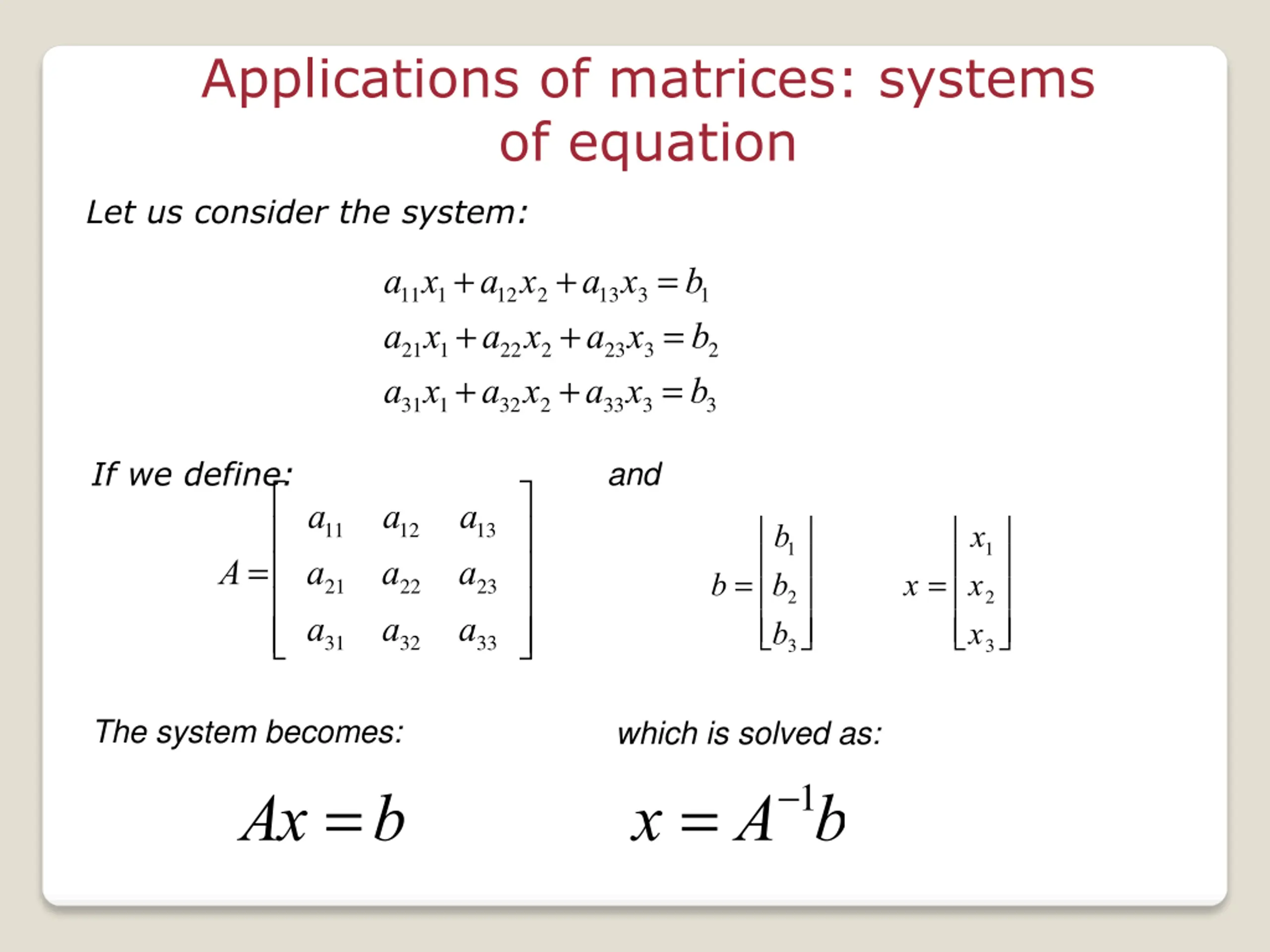 Applications of matrices: systems of equation

Let us consider the system:

$a_{11}x_1 + a_{12}x_2 + a_{13}x_3 = b_1$
$a_{21}x_1 + a_{22}x_2 + a_{23}x_3 = b_2$
$a_{31}x_1 + a_{32}x_2 + a_{33}x_3 = b_3$

If we define:

$A = \begin{bmatrix} a_{11} & a_{12} & a_{13} \\ a_{21} & a_{22} & a_{23} \\ a_{31} & a_{32} & a_{33} \end{bmatrix}$

and

$b = \begin{bmatrix} b_1 \\ b_2 \\ b_3 \end{bmatrix}$ $x = \begin{bmatrix} x_1 \\ x_2 \\ x_3 \end{bmatrix}$

The system becomes:

$Ax = b$

which is solved as:

$x = A^{-1}b$